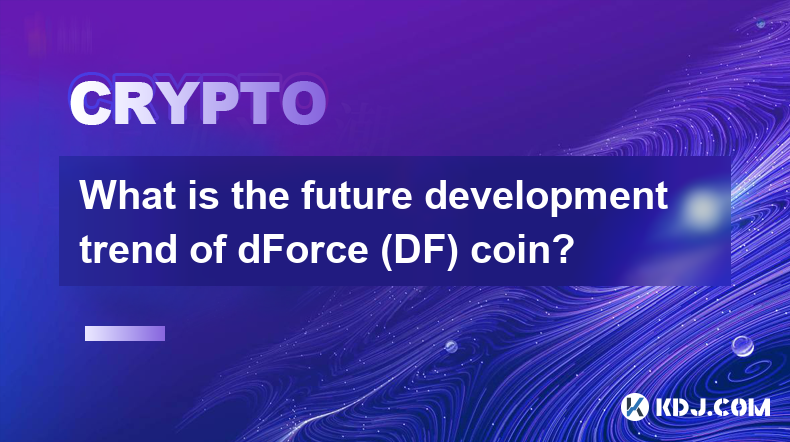 CRYPTO

What is the future development trend of dForce (DF) coin?

KDJ.COM